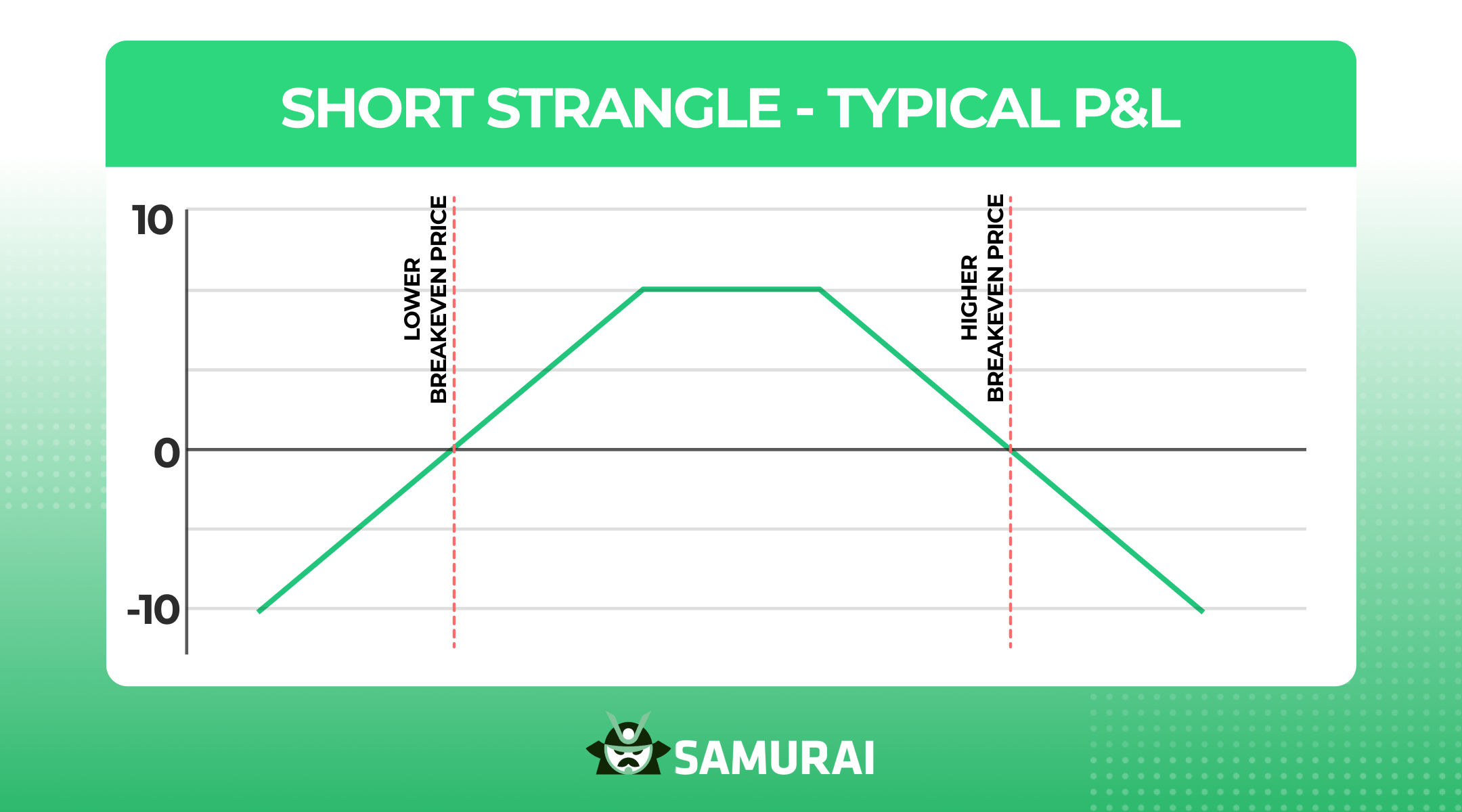 SHORT STRANGLE - TYPICAL P&L

10

0

-10

LOWER BREAKEVEN PRICE

HIGHER BREAKEVEN PRICE

SAMURAI